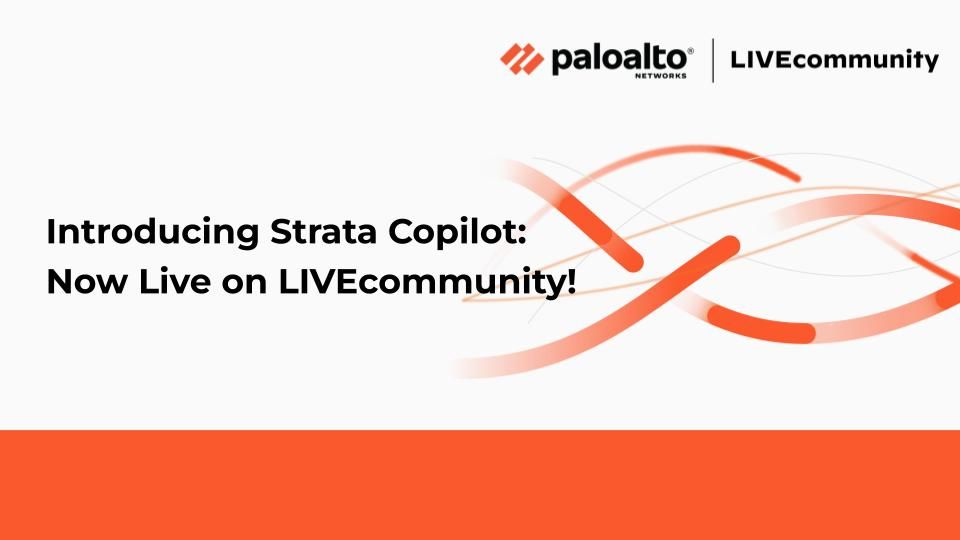 paloalto® NETWORKS | LIVEcommunity

Introducing Strata Copilot: Now Live on LIVEcommunity!